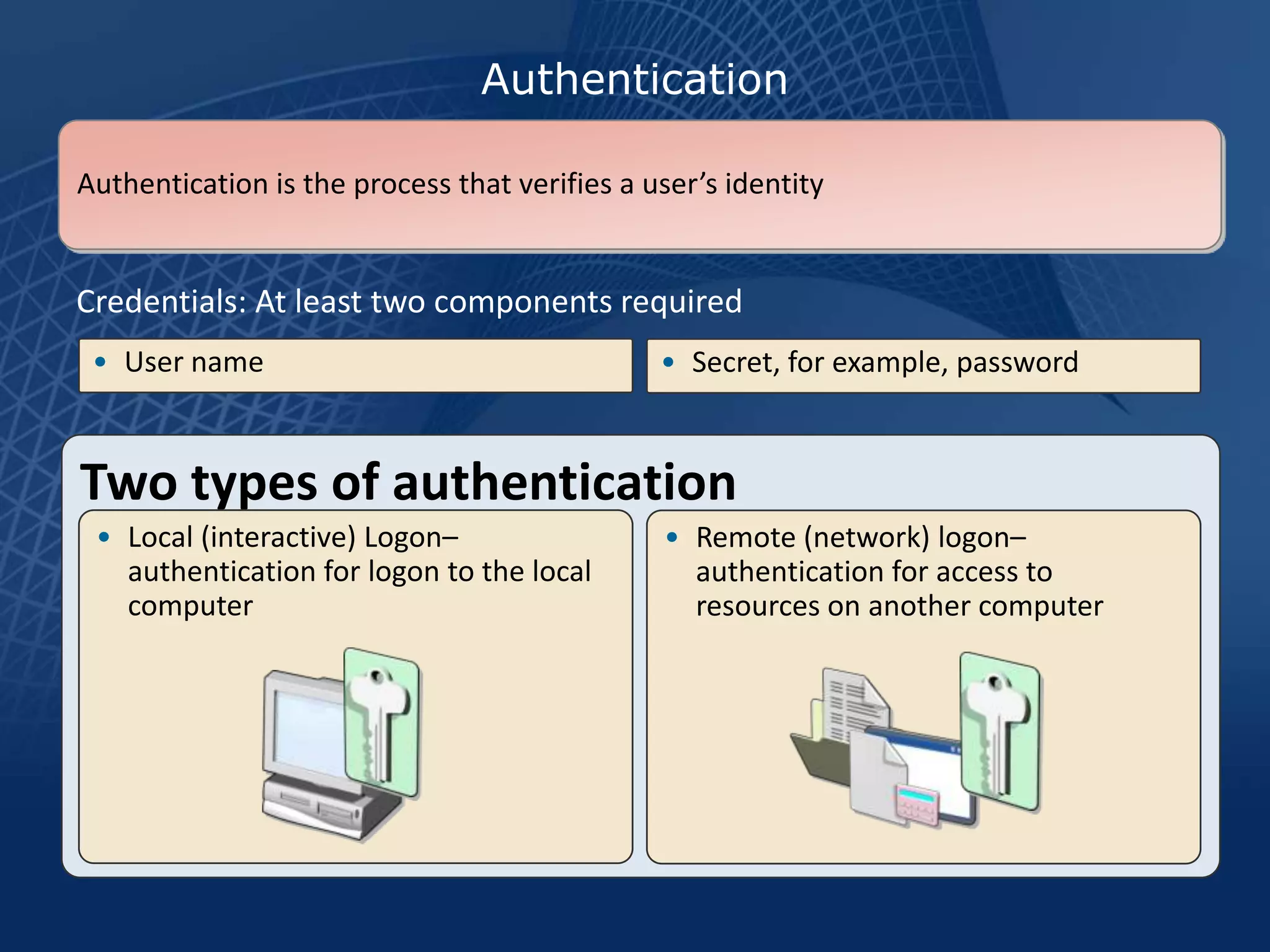 Authentication

Authentication is the process that verifies a user’s identity

Credentials: At least two components required

• User name

• Secret, for example, password

Two types of authentication

• Local (interactive) Logon– authentication for logon to the local computer

• Remote (network) logon– authentication for access to resources on another computer